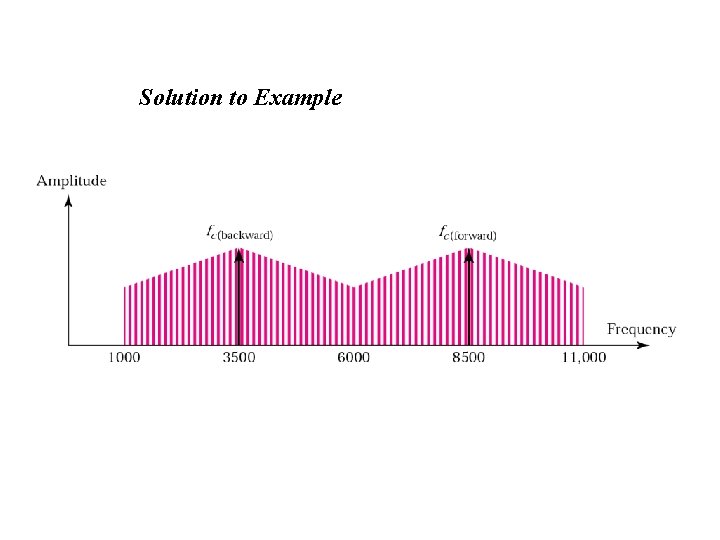 Solution to Example

Amplitude

$f_{c(\text{backward})}$

$f_{c(\text{forward})}$

Frequency

1000

3500

6000

8500

11,000